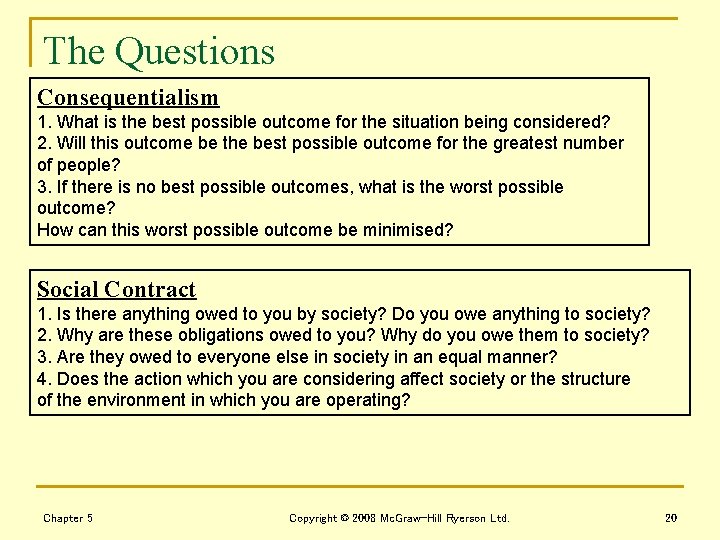 The Questions

Consequentialism
1. What is the best possible outcome for the situation being considered?
2. Will this outcome be the best possible outcome for the greatest number of people?
3. If there is no best possible outcomes, what is the worst possible outcome?
How can this worst possible outcome be minimised?

Social Contract
1. Is there anything owed to you by society? Do you owe anything to society?
2. Why are these obligations owed to you? Why do you owe them to society?
3. Are they owed to everyone else in society in an equal manner?
4. Does the action which you are considering affect society or the structure of the environment in which you are operating?

Chapter 5

Copyright © 2008 McGraw-Hill Ryerson Ltd.

20